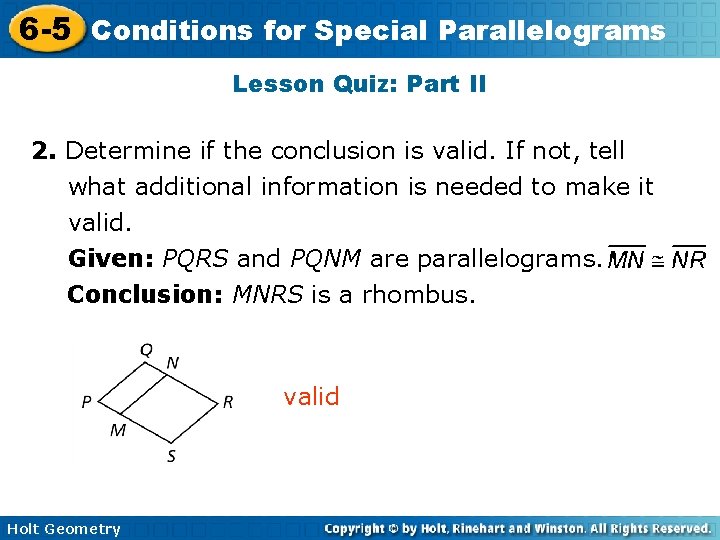 6-5 Conditions for Special Parallelograms

Lesson Quiz: Part II

2. Determine if the conclusion is valid. If not, tell what additional information is needed to make it valid.

Given: PQRS and PQNM are parallelograms. $\overline{MN} \cong \overline{NR}$

Conclusion: MNRS is a rhombus.

Q
N
P
R
M
S

valid

Holt Geometry

Copyright © by Holt, Rinehart and Winston. All Rights Reserved.